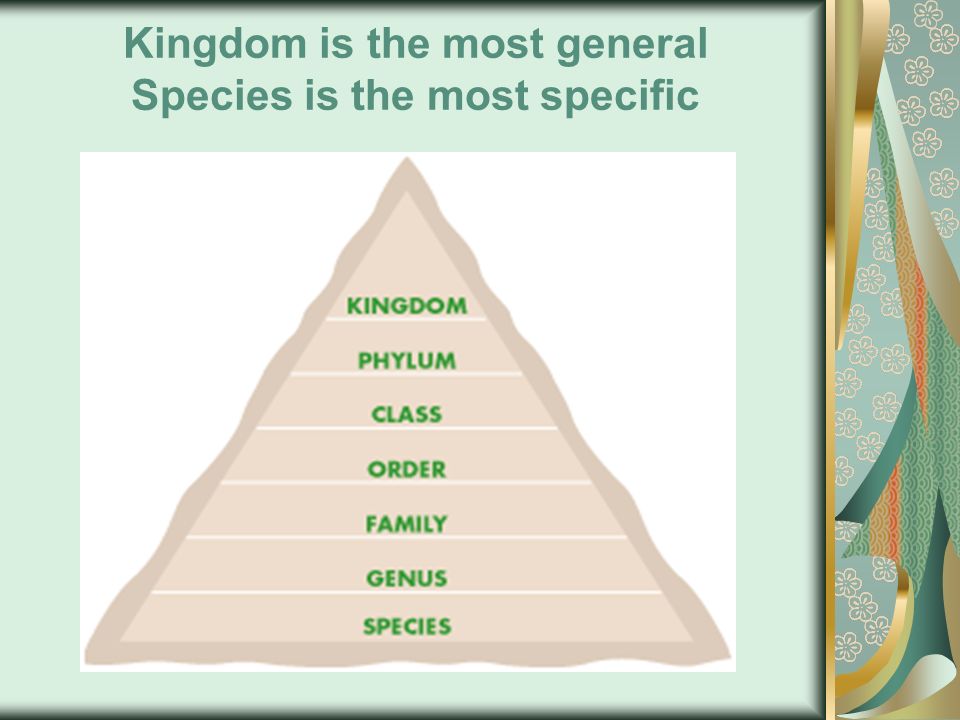 Kingdom is the most general
Species is the most specific

KINGDOM
PHYLUM
CLASS
ORDER
FAMILY
GENUS
SPECIES